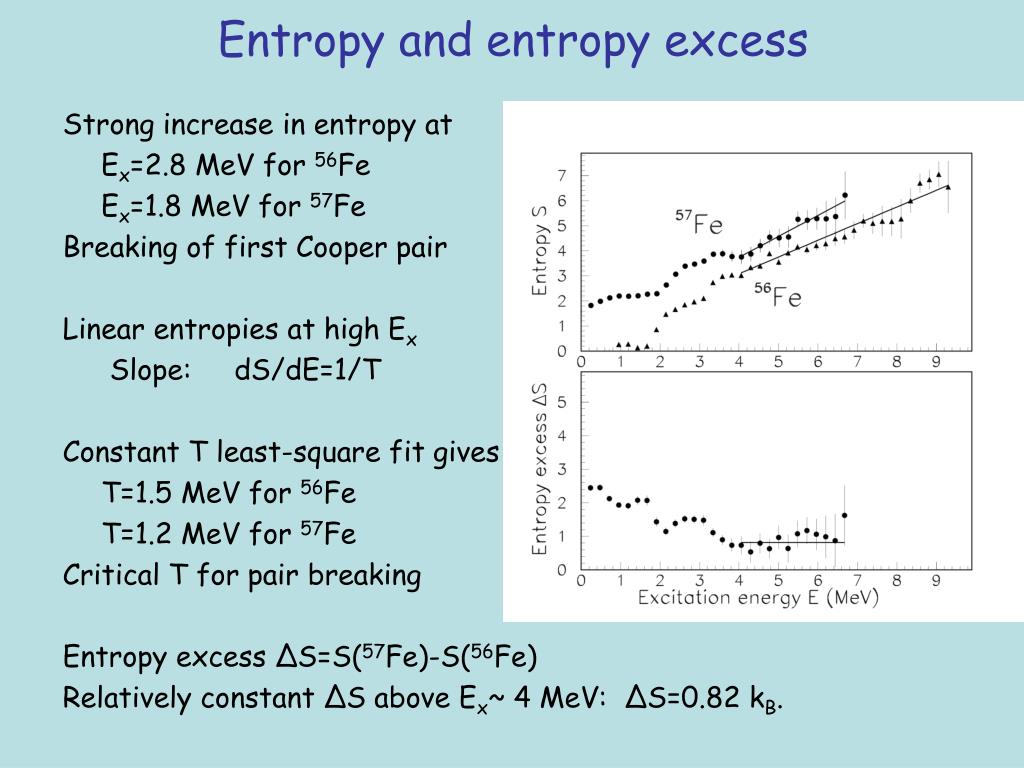 Entropy and entropy excess

Strong increase in entropy at
$E_x$=2.8 MeV for $^{56}$Fe
$E_x$=1.8 MeV for $^{57}$Fe
Breaking of first Cooper pair

Linear entropies at high $E_x$
Slope: dS/dE=1/T

Constant T least-square fit gives
T=1.5 MeV for $^{56}$Fe
T=1.2 MeV for $^{57}$Fe
Critical T for pair breaking

Entropy excess ΔS=S($^{57}$Fe)-S($^{56}$Fe)
Relatively constant ΔS above $E_x$~ 4 MeV: ΔS=0.82 $k_B$.

Entropy S
7
6
5
4
3
2
1
0
$^{57}$Fe
$^{56}$Fe
0 1 2 3 4 5 6 7 8 9

Entropy excess ΔS
5
4
3
2
1
0
0 1 2 3 4 5 6 7 8 9
Excitation energy E (MeV)